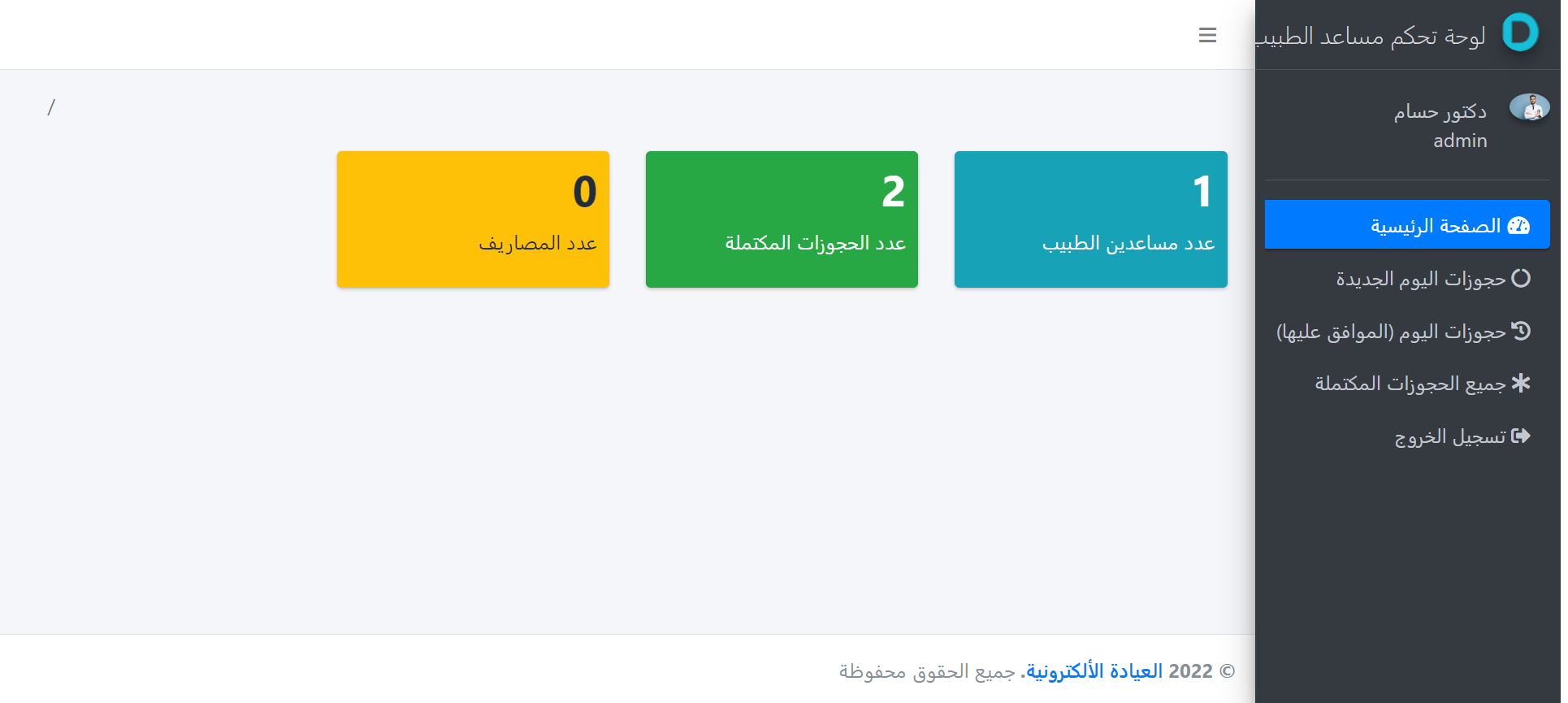 لوحة تحكم مساعد الطبيب

دكتور حسام
admin

الصفحة الرئيسية
حجوزات اليوم الجديدة
حجوزات اليوم (الموافق عليها)
جميع الحجوزات المكتملة
تسجيل الخروج

/

1
عدد مساعدين الطبيب

2
عدد الحجوزات المكتملة

0
عدد المصاريف

© 2022 العيادة الألكترونية. جميع الحقوق محفوظة